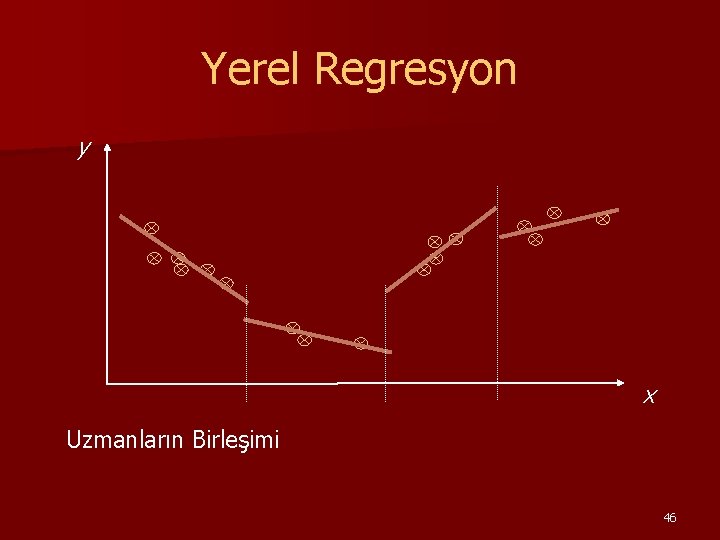 Yerel Regresyon

y

x

Uzmanların Birleşimi

46